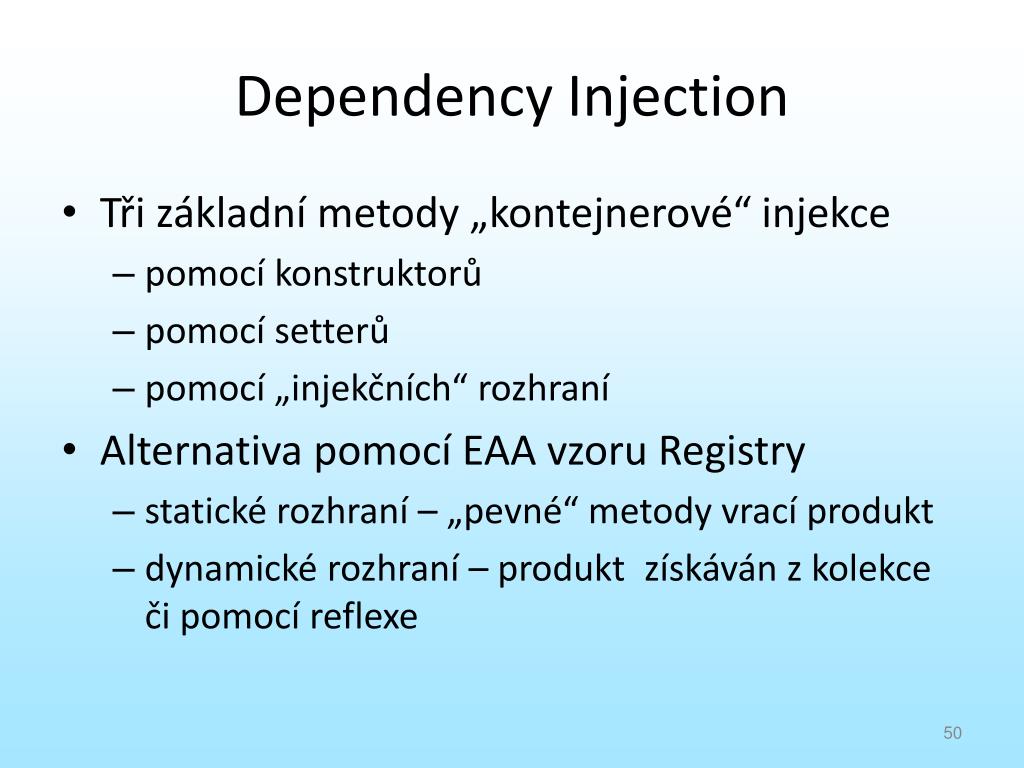 Dependency Injection

• Tři základní metody „kontejnerové“ injekce
– pomocí konstruktorů
– pomocí setterů
– pomocí „injekčních“ rozhraní
• Alternativa pomocí EAA vzoru Registry
– statické rozhraní – „pevné“ metody vrací produkt
– dynamické rozhraní – produkt získáván z kolekce či pomocí reflexe

50